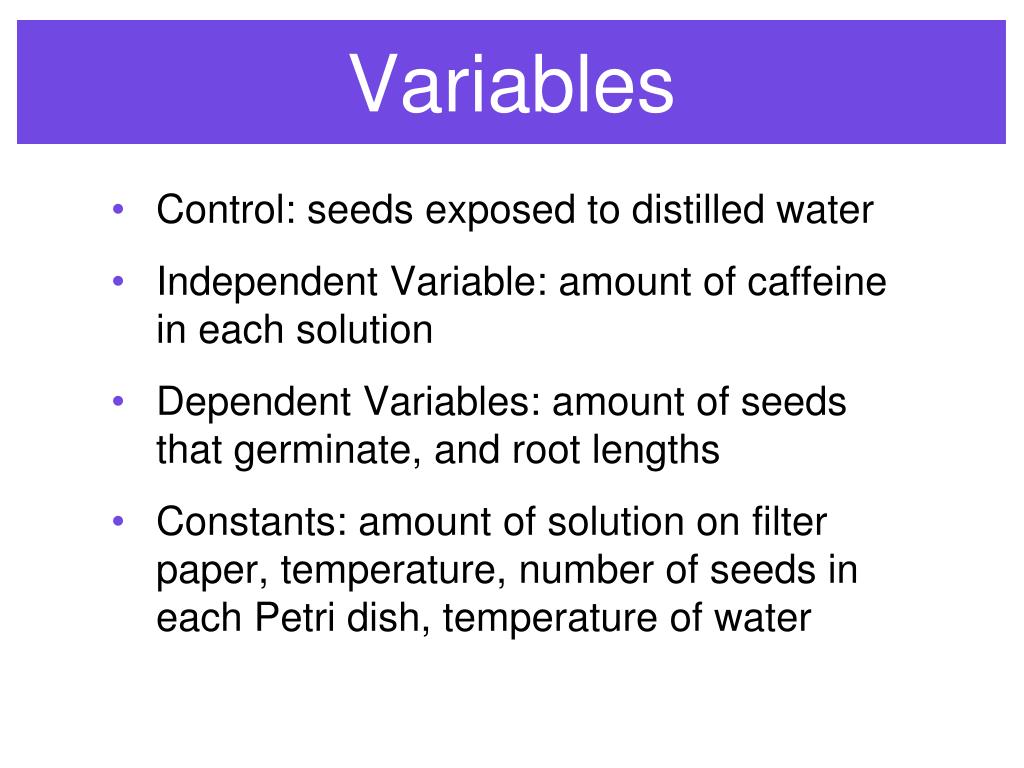 Variables

• Control: seeds exposed to distilled water
• Independent Variable: amount of caffeine in each solution
• Dependent Variables: amount of seeds that germinate, and root lengths
• Constants: amount of solution on filter paper, temperature, number of seeds in each Petri dish, temperature of water